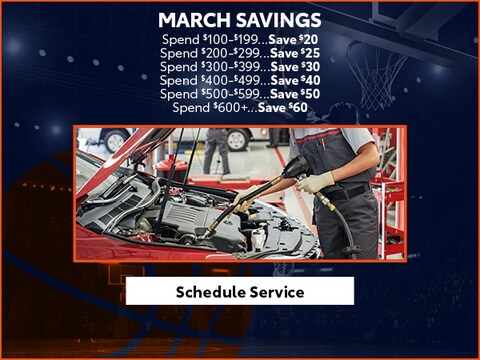 MARCH SAVINGS

Spend $100-$199...Save $20
Spend $200-$299...Save $25
Spend $300-$399...Save $30
Spend $400-$499...Save $40
Spend $500-$599...Save $50
Spend $600+...Save $60

Schedule Service